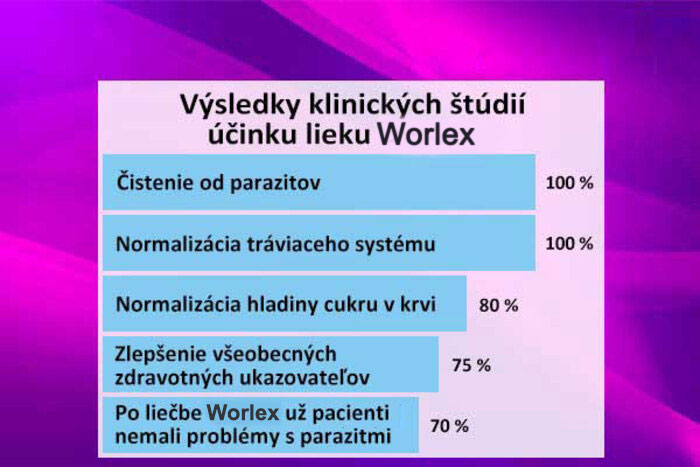 Výsledky klinických štúdií účinku lieku Worlex

Čistenie od parazitov
100 %

Normalizácia tráviaceho systému
100 %

Normalizácia hladiny cukru v krvi
80 %

Zlepšenie všeobecných zdravotných ukazovateľov
75 %

Po liečbe Worlex už pacienti nemali problémy s parazitmi
70 %